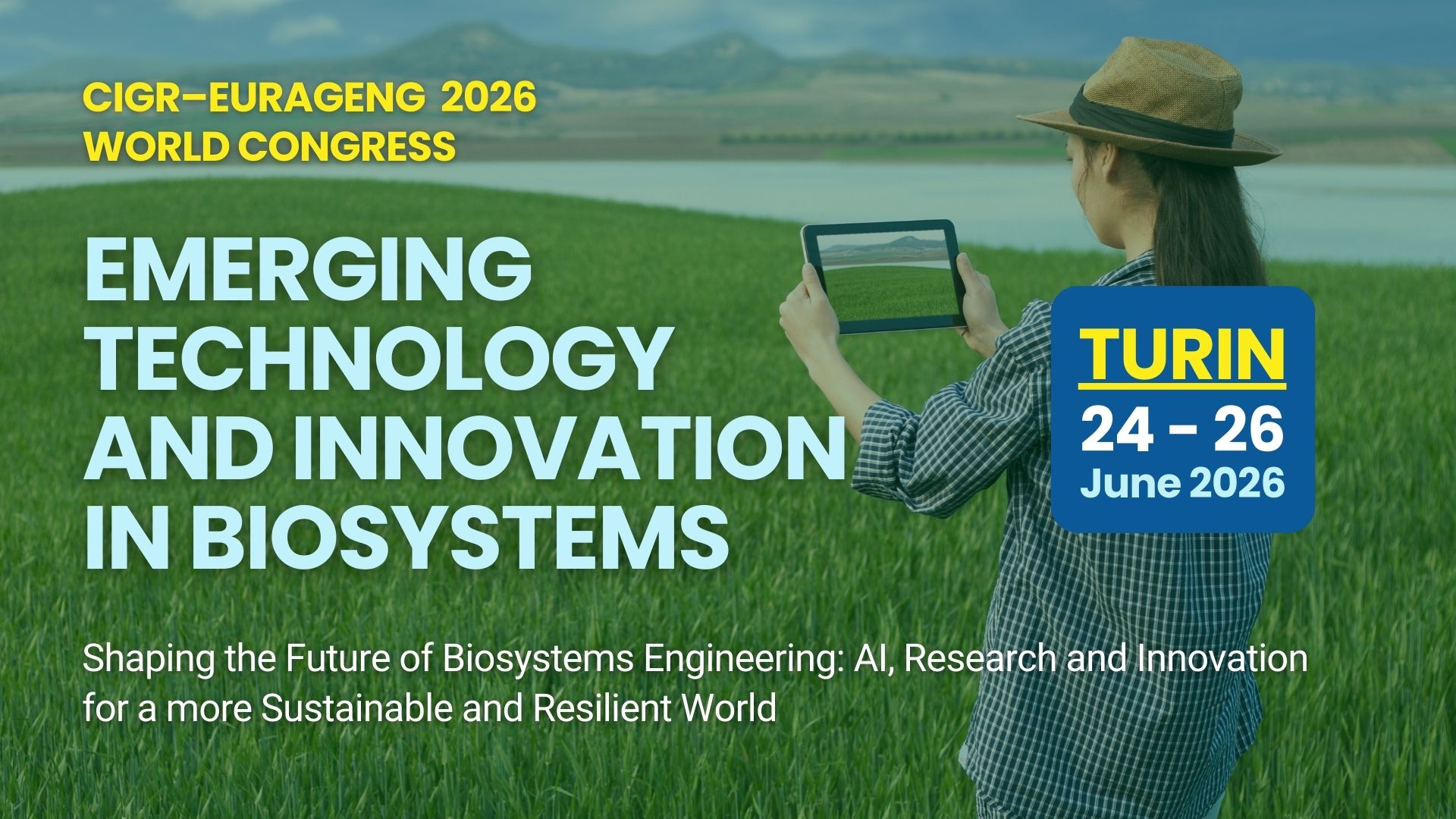 CIGR–EURAGENG 2026
WORLD CONGRESS

EMERGING TECHNOLOGY AND INNOVATION IN BIOSYSTEMS

TURIN
24 - 26
June 2026

Shaping the Future of Biosystems Engineering: AI, Research and Innovation for a more Sustainable and Resilient World